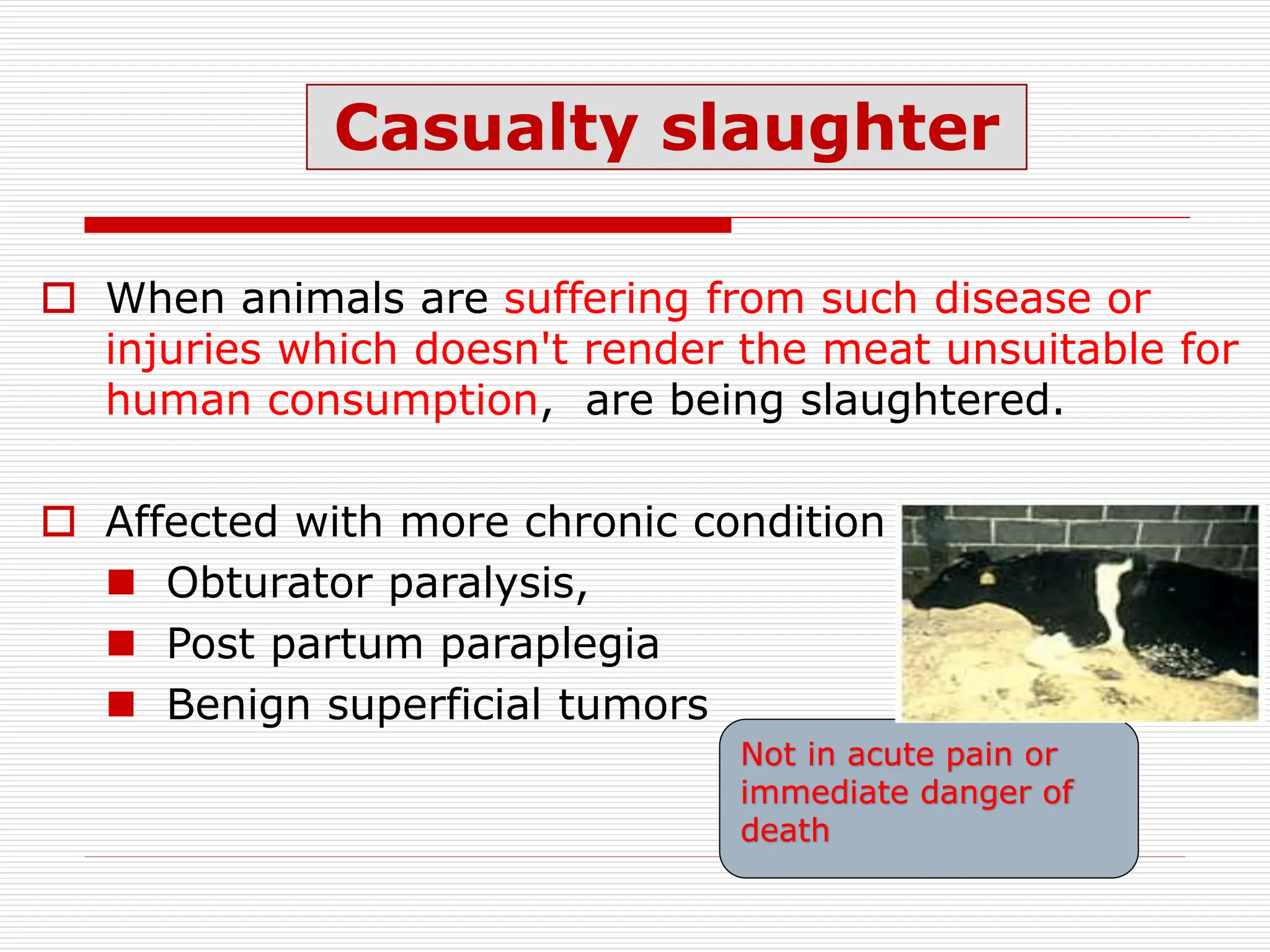 Casualty slaughter

When animals are suffering from such disease or injuries which doesn't render the meat unsuitable for human consumption, are being slaughtered.

Affected with more chronic condition

Obturator paralysis,

Post partum paraplegia

Benign superficial tumors

Not in acute pain or immediate danger of death